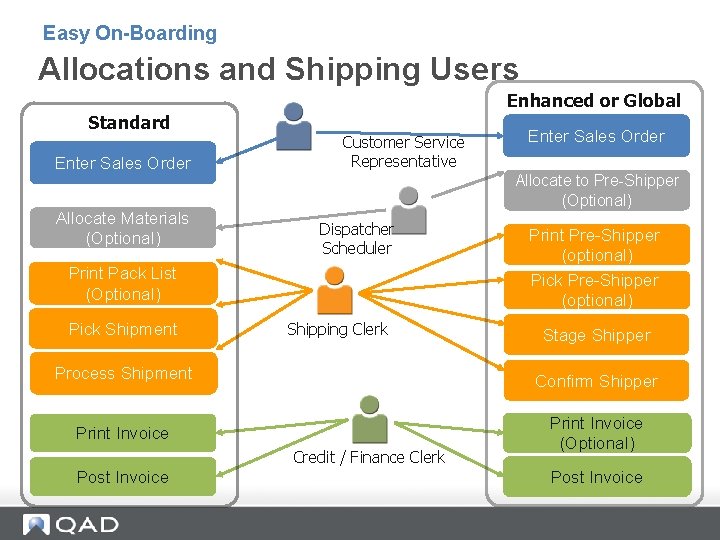 Easy On-Boarding

Allocations and Shipping Users

Standard

Enter Sales Order

Allocate Materials (Optional)

Print Pack List (Optional)

Pick Shipment

Process Shipment

Print Invoice

Post Invoice

Customer Service Representative

Dispatcher Scheduler

Shipping Clerk

Credit / Finance Clerk

Enhanced or Global

Enter Sales Order

Allocate to Pre-Shipper (Optional)

Print Pre-Shipper (optional)

Pick Pre-Shipper (optional)

Stage Shipper

Confirm Shipper

Print Invoice (Optional)

Post Invoice

QAD